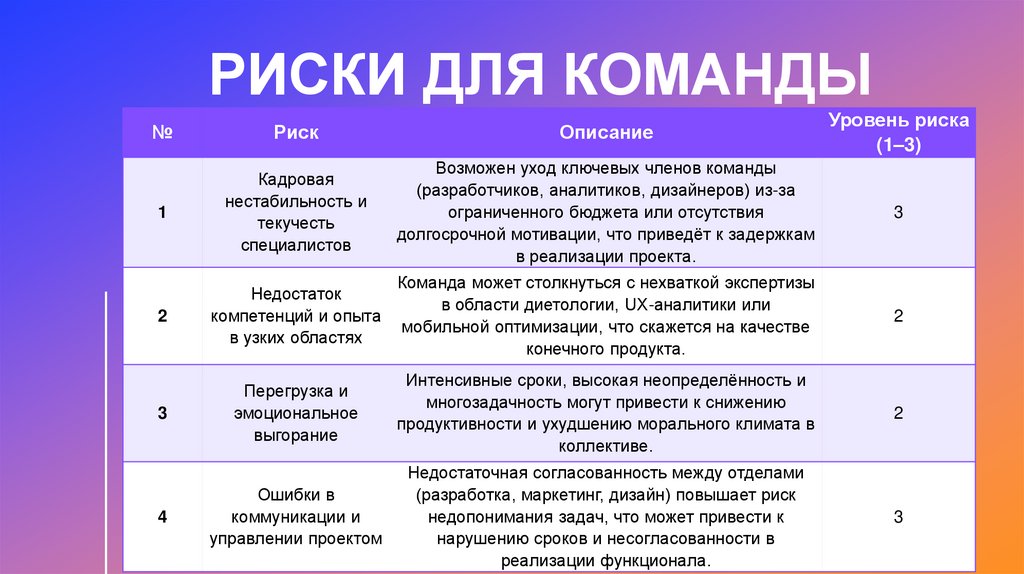 РИСКИ ДЛЯ КОМАНДЫ

| № | Риск | Описание | Уровень риска (1–3) |
|---|---|---|---|
| 1 | Кадровая нестабильность и текучесть специалистов | Возможен уход ключевых членов команды (разработчиков, аналитиков, дизайнеров) из-за ограниченного бюджета или отсутствия долгосрочной мотивации, что приведёт к задержкам в реализации проекта. | 3 |
| 2 | Недостаток компетенций и опыта в узких областях | Команда может столкнуться с нехваткой экспертизы в области диетологии, UX-аналитики или мобильной оптимизации, что скажется на качестве конечного продукта. | 2 |
| 3 | Перегрузка и эмоциональное выгорание | Интенсивные сроки, высокая неопределённость и многозадачность могут привести к снижению продуктивности и ухудшению морального климата в коллективе. | 2 |
| 4 | Ошибки в коммуникации и управлении проектом | Недостаточная согласованность между отделами (разработка, маркетинг, дизайн) повышает риск недопонимания задач, что может привести к нарушению сроков и несогласованности в реализации функционала. | 3 |